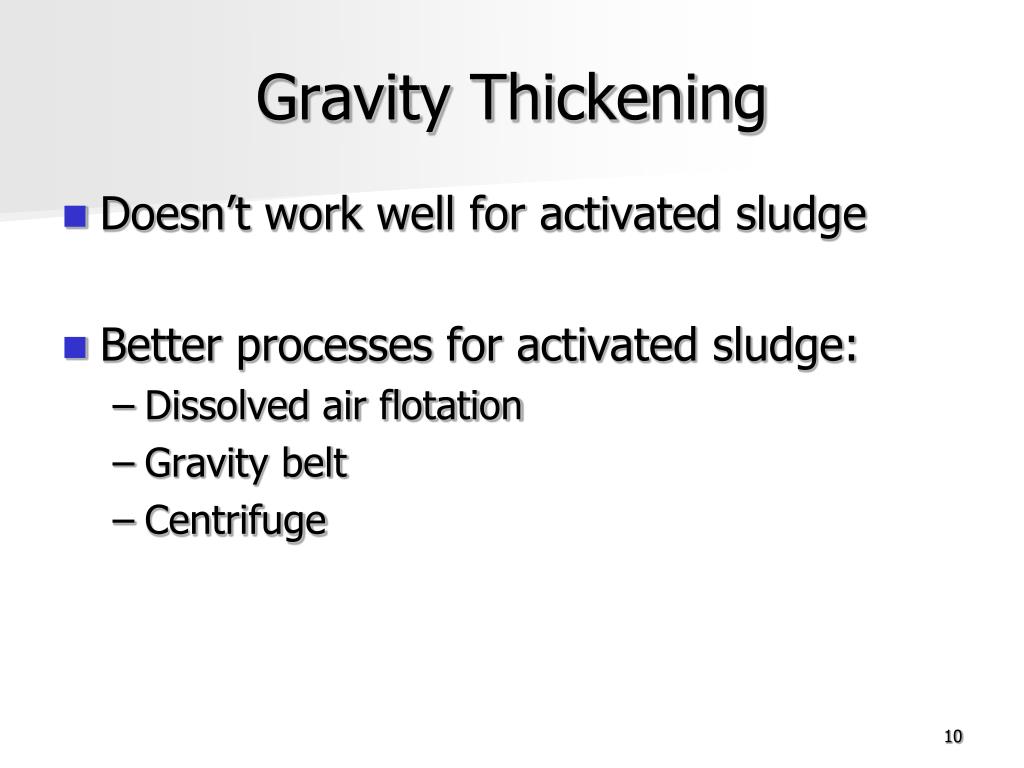 Gravity Thickening

Doesn’t work well for activated sludge

Better processes for activated sludge:
– Dissolved air flotation
– Gravity belt
– Centrifuge

10